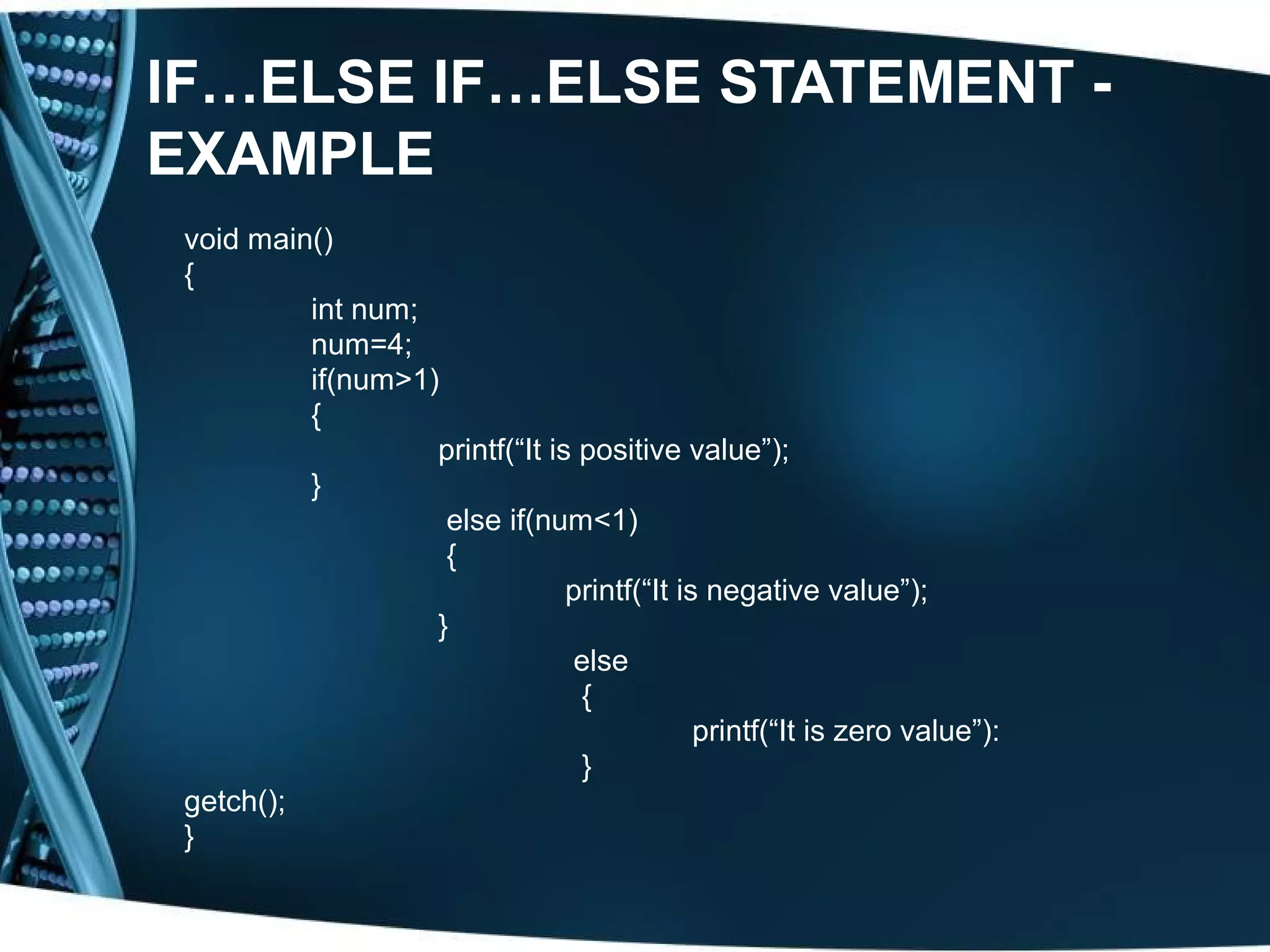 IF…ELSE IF…ELSE STATEMENT - EXAMPLE

void main()
{
int num;
num=4;
if(num>1)
{
printf(“It is positive value”);
}
else if(num<1)
{
printf(“It is negative value”);
}
else
{
printf(“It is zero value”):
}
getch();
}